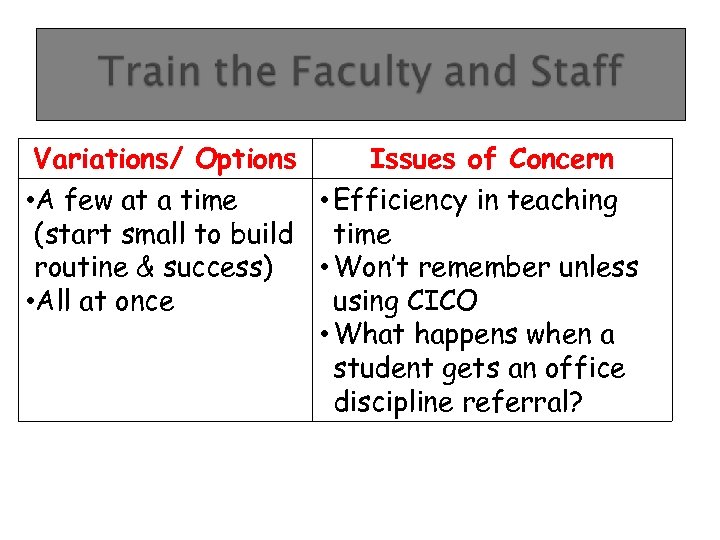 Train the Faculty and Staff

| Variations/ Options | Issues of Concern |
|---|---|
| •A few at a time (start small to build routine & success) •All at once | •Efficiency in teaching time •Won't remember unless using CICO •What happens when a student gets an office discipline referral? |